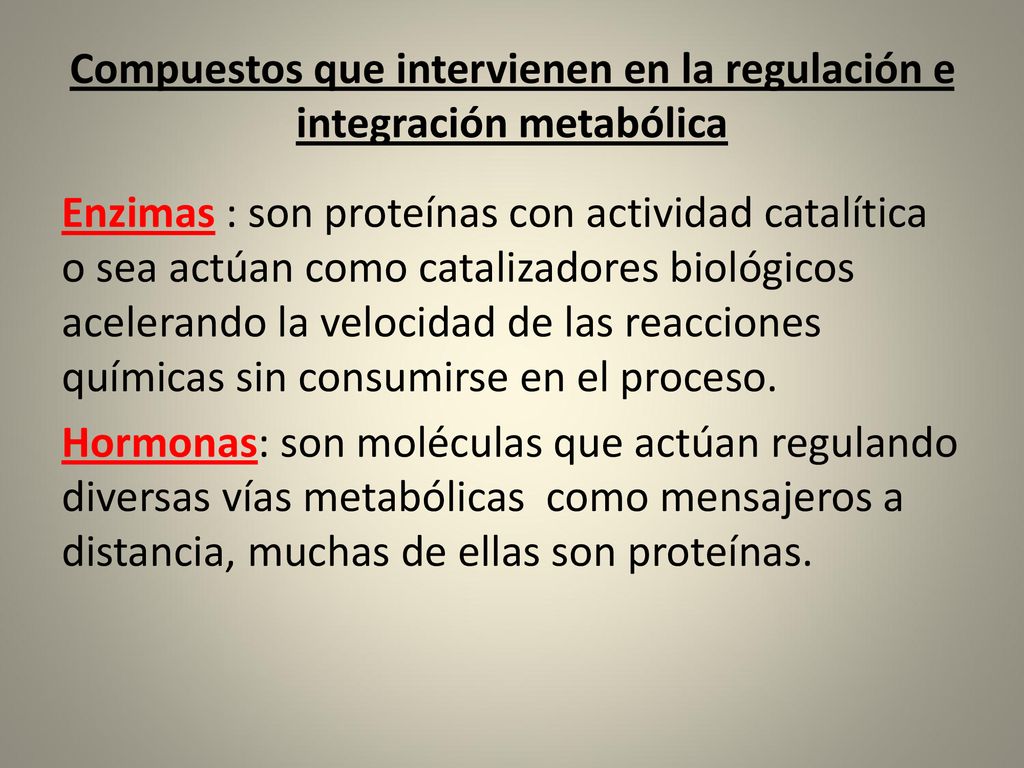 Compuestos que intervienen en la regulación e integración metabólica

Enzimas : son proteínas con actividad catalítica o sea actúan como catalizadores biológicos acelerando la velocidad de las reacciones químicas sin consumirse en el proceso.

Hormonas: son moléculas que actúan regulando diversas vías metabólicas  como mensajeros a distancia, muchas de ellas son proteínas.